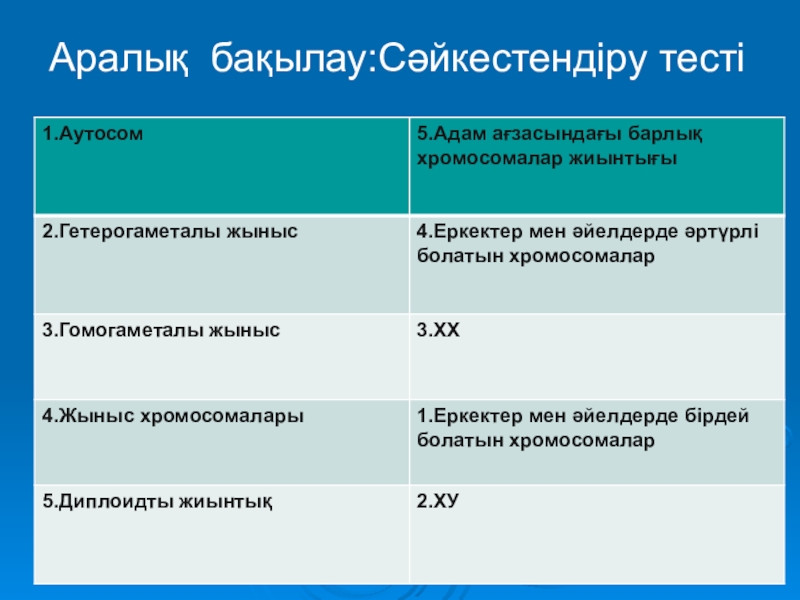 Аралық бақылау:Сәйкестендіру тесті

| 1.Аутосом | 5.Адам ағзасындағы барлық хромосомалар жиынтығы |
|---|---|
| 2.Гетерогаметалы жыныс | 4.Еркектер мен әйелдерде әртүрлі болатын хромосомалар |
| 3.Гомогаметалы жыныс | 3.ХХ |
| 4.Жыныс хромосомалары | 1.Еркектер мен әйелдерде бірдей болатын хромосомалар |
| 5.Диплоидты жиынтық | 2.ХУ |